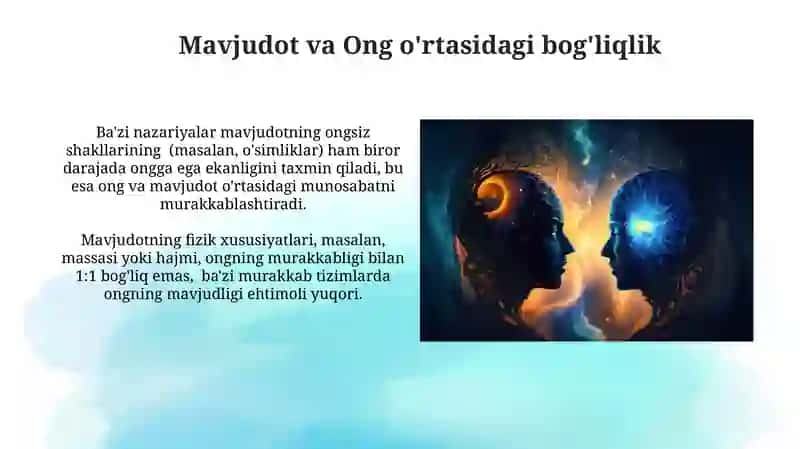 Mavjudot va Ong o'rtasidagi bog'liqlik

Ba'zi nazariyalar mavjudotning ongsiz shakllarining (masalan, o'simliklar) ham biror darajada ongga ega ekanligini taxmin qiladi, bu esa ong va mavjudot o'rtasidagi munosabatni murakkablashtiradi.

Mavjudotning fizik xususiyatlari, masalan, massasi yoki hajmi, ongning murakkabligi bilan 1:1 bog'liq emas, ba'zi murakkab tizimlarda ongning mavjudligi ehtimoli yuqori.